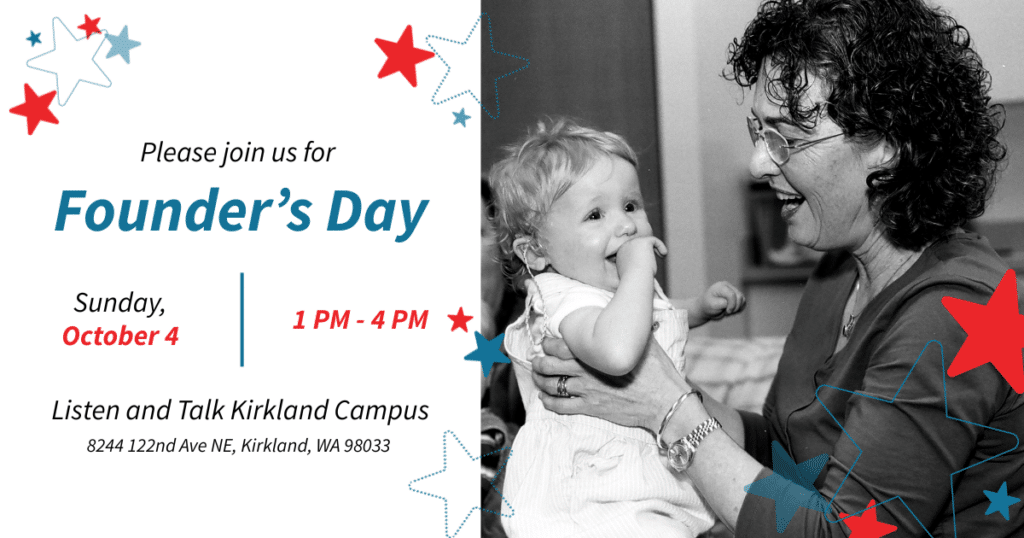 Please join us for

Founder's Day

Sunday,
October 4

1 PM - 4 PM

Listen and Talk Kirkland Campus
8244 122nd Ave NE, Kirkland, WA 98033